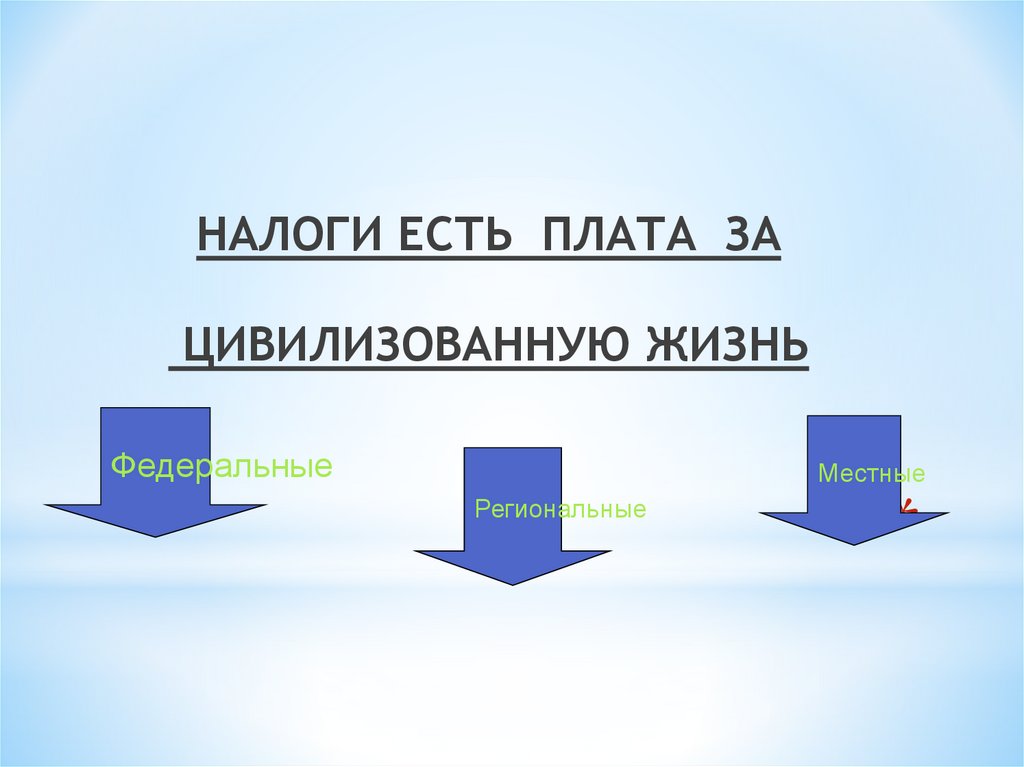 НАЛОГИ ЕСТЬ ПЛАТА ЗА

ЦИВИЛИЗОВАННУЮ ЖИЗНЬ

Федеральные

Региональные

Местные